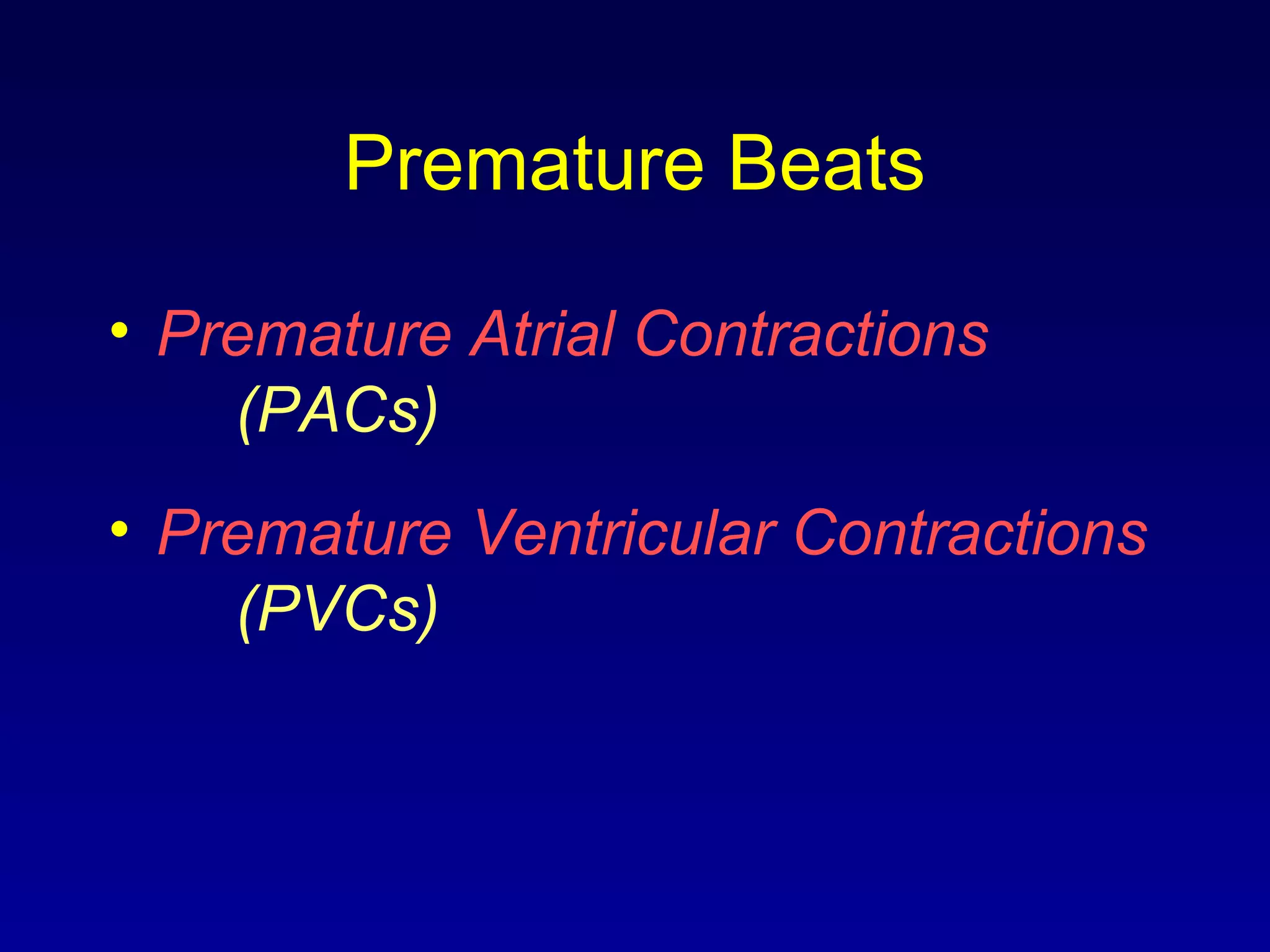 Premature Beats

• Premature Atrial Contractions (PACs)

• Premature Ventricular Contractions (PVCs)